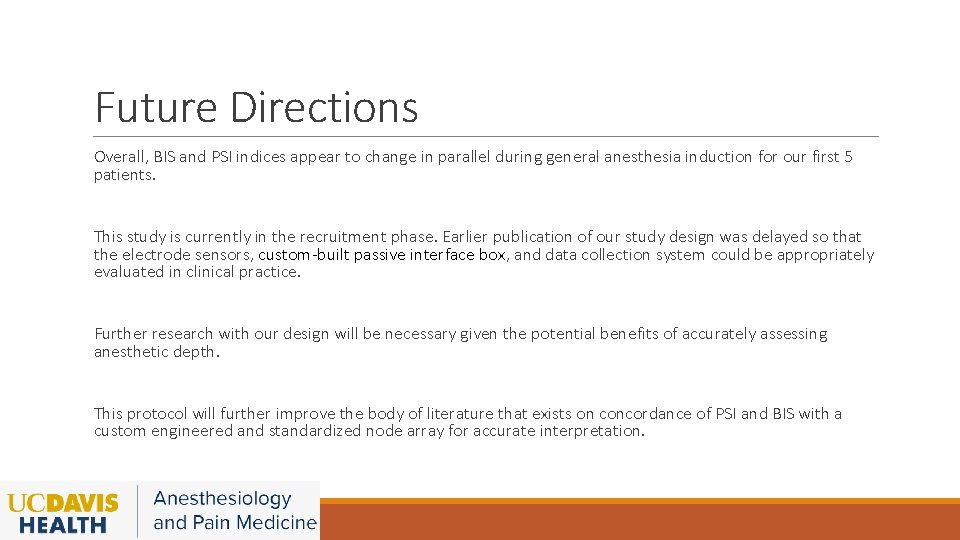 Future Directions

Overall, BIS and PSI indices appear to change in parallel during general anesthesia induction for our first 5 patients.

This study is currently in the recruitment phase. Earlier publication of our study design was delayed so that the electrode sensors, custom-built passive interface box, and data collection system could be appropriately evaluated in clinical practice.

Further research with our design will be necessary given the potential benefits of accurately assessing anesthetic depth.

This protocol will further improve the body of literature that exists on concordance of PSI and BIS with a custom engineered and standardized node array for accurate interpretation.

UCDAVIS HEALTH

Anesthesiology and Pain Medicine